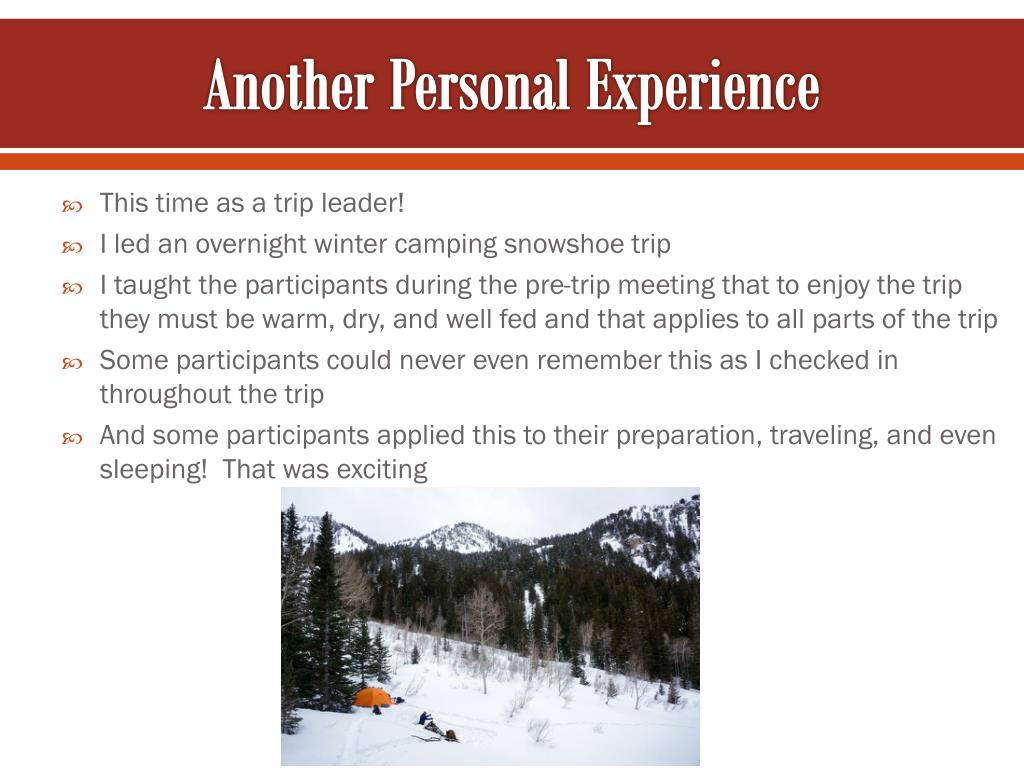 Another Personal Experience

This time as a trip leader!

I led an overnight winter camping snowshoe trip

I taught the participants during the pre-trip meeting that to enjoy the trip they must be warm, dry, and well fed and that applies to all parts of the trip

Some participants could never even remember this as I checked in throughout the trip

And some participants applied this to their preparation, traveling, and even sleeping! That was exciting